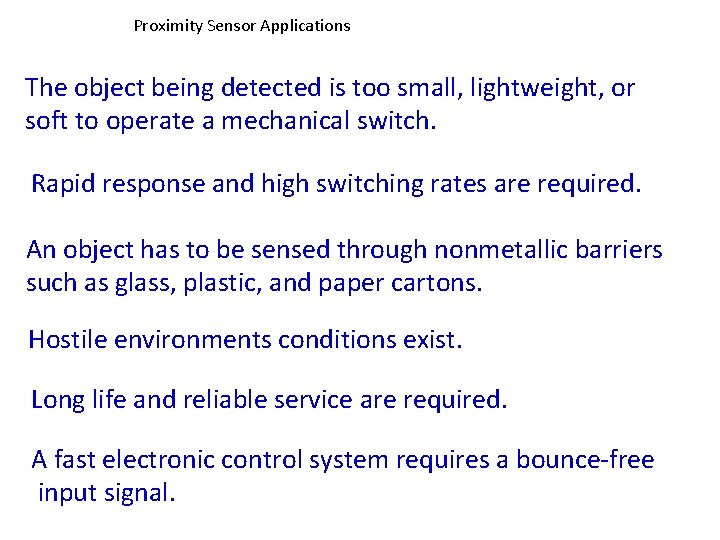 Proximity Sensor Applications

The object being detected is too small, lightweight, or soft to operate a mechanical switch.

Rapid response and high switching rates are required.

An object has to be sensed through nonmetallic barriers such as glass, plastic, and paper cartons.

Hostile environments conditions exist.

Long life and reliable service are required.

A fast electronic control system requires a bounce-free input signal.